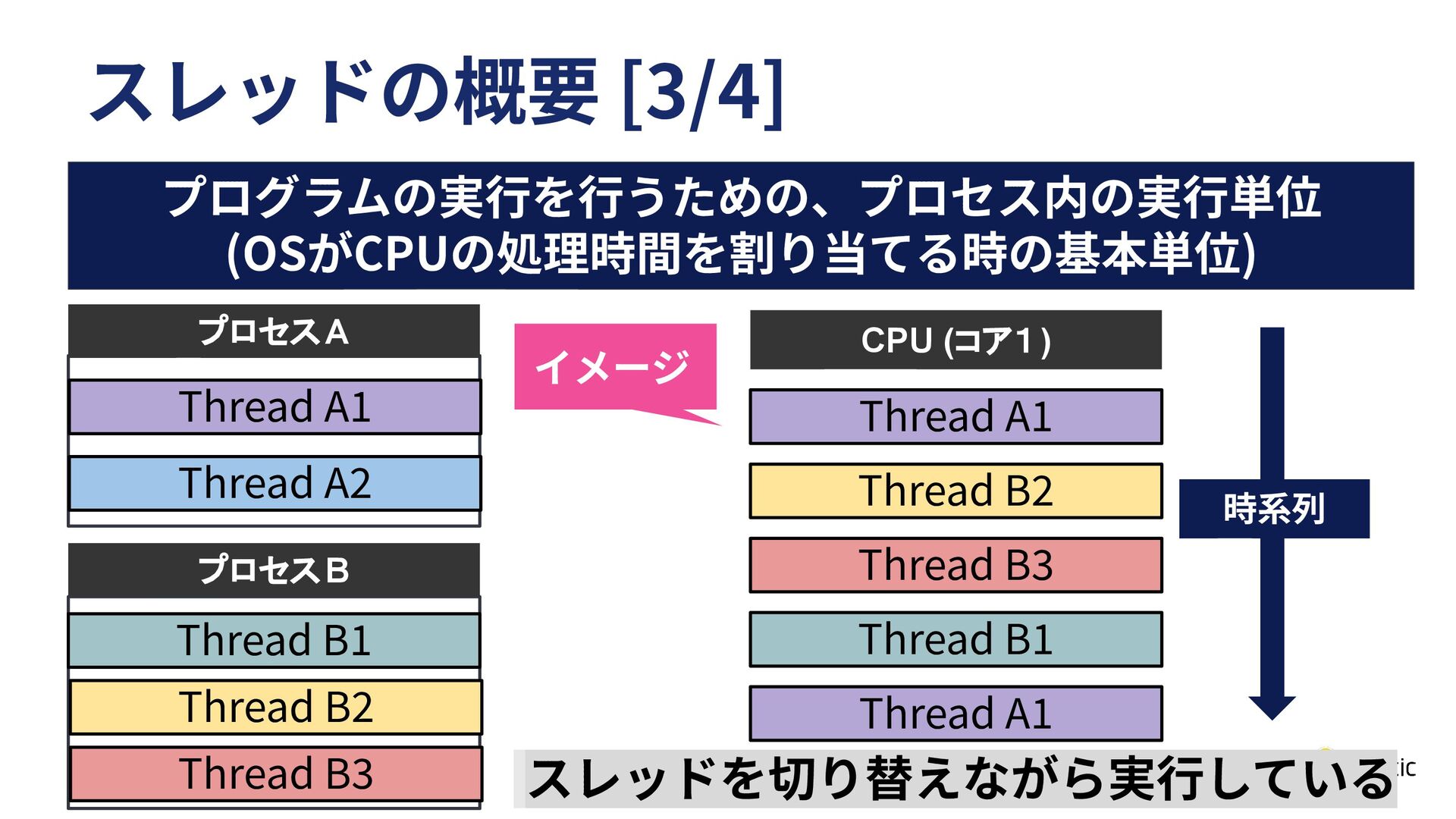 スレッドの概要 [3/4]

プログラムの実行を行うための、プロセス内の実行単位
(OSがCPUの処理時間を割り当てる時の基本単位)

プロセスA

Thread A1

Thread A2

プロセスB

Thread B1

Thread B2

Thread B3

イメージ

CPU (コア1)

Thread A1

Thread B2

Thread B3

Thread B1

Thread A1

時系列

スレッドを切り替えながら実行している